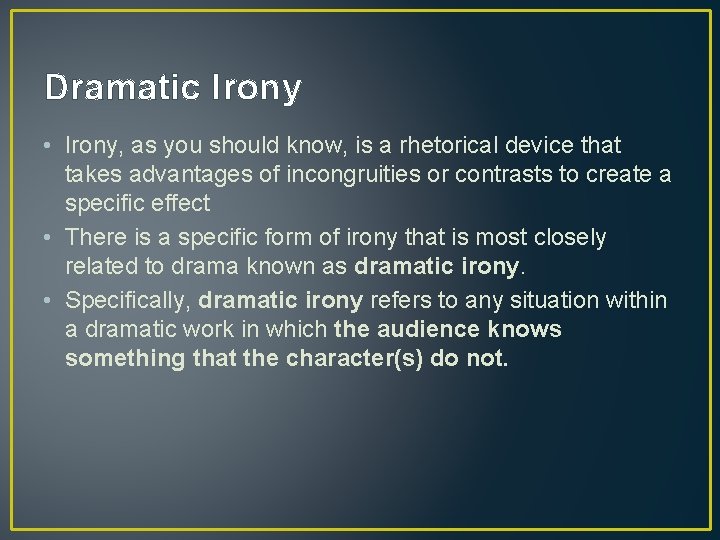 Dramatic Irony

• Irony, as you should know, is a rhetorical device that takes advantages of incongruities or contrasts to create a specific effect

• There is a specific form of irony that is most closely related to drama known as dramatic irony.

• Specifically, dramatic irony refers to any situation within a dramatic work in which the audience knows something that the character(s) do not.